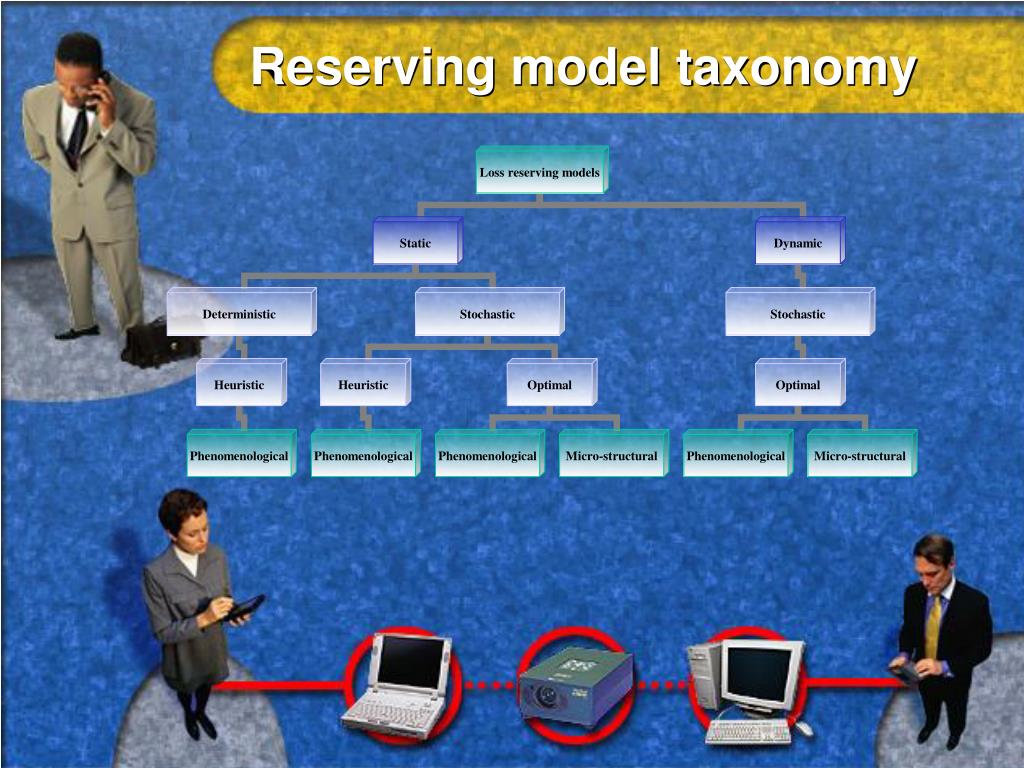 Reserving model taxonomy

Loss reserving models

Static

Dynamic

Deterministic

Stochastic

Stochastic

Heuristic

Heuristic

Optimal

Optimal

Phenomenological

Phenomenological

Phenomenological

Micro-structural

Phenomenological

Micro-structural